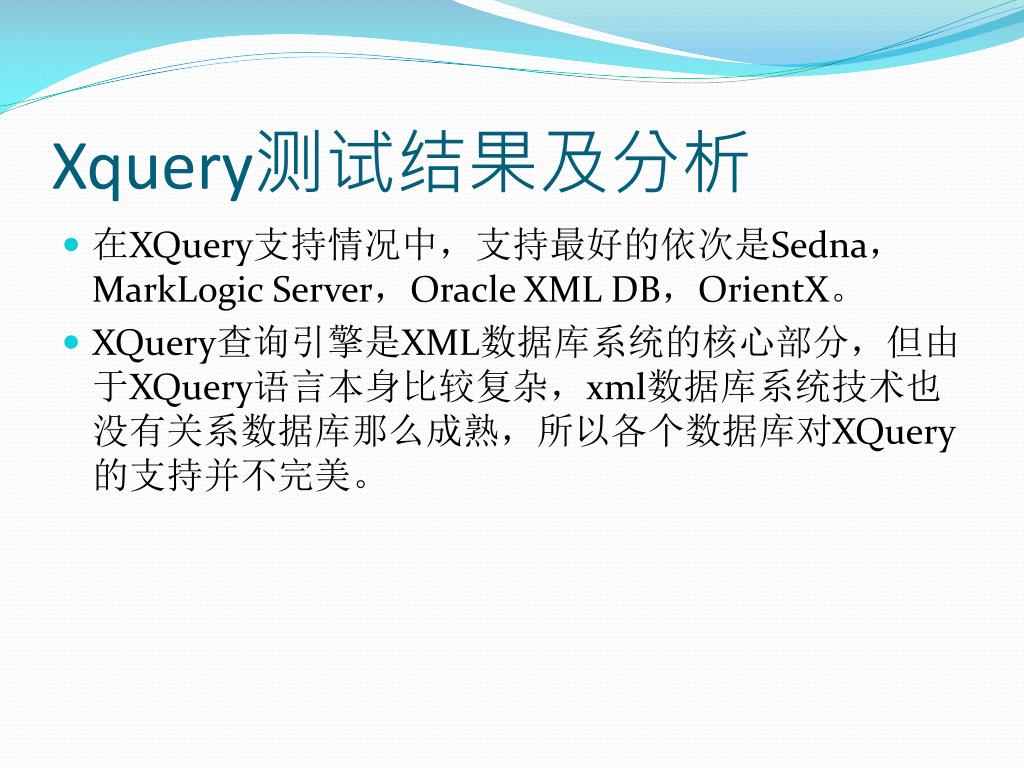 Xquery测试结果及分析

在XQuery支持情况中，支持最好的依次是Sedna，MarkLogic Server，Oracle XML DB，OrientX。

XQuery查询引擎是XML数据库系统的核心部分，但由于XQuery语言本身比较复杂，xml数据库系统技术也没有关系数据库那么成熟，所以各个数据库对XQuery的支持并不完美。